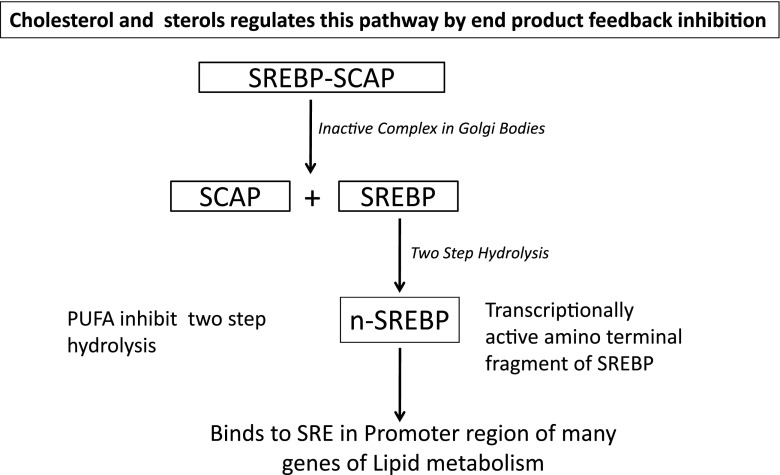 Cholesterol and sterols regulates this pathway by end product feedback inhibition

SREBP-SCAP

Inactive Complex in Golgi Bodies

SCAP + SREBP

Two Step Hydrolysis

PUFA inhibit two step hydrolysis

n-SREBP

Transcriptionally active amino terminal fragment of SREBP

Binds to SRE in Promoter region of many genes of Lipid metabolism